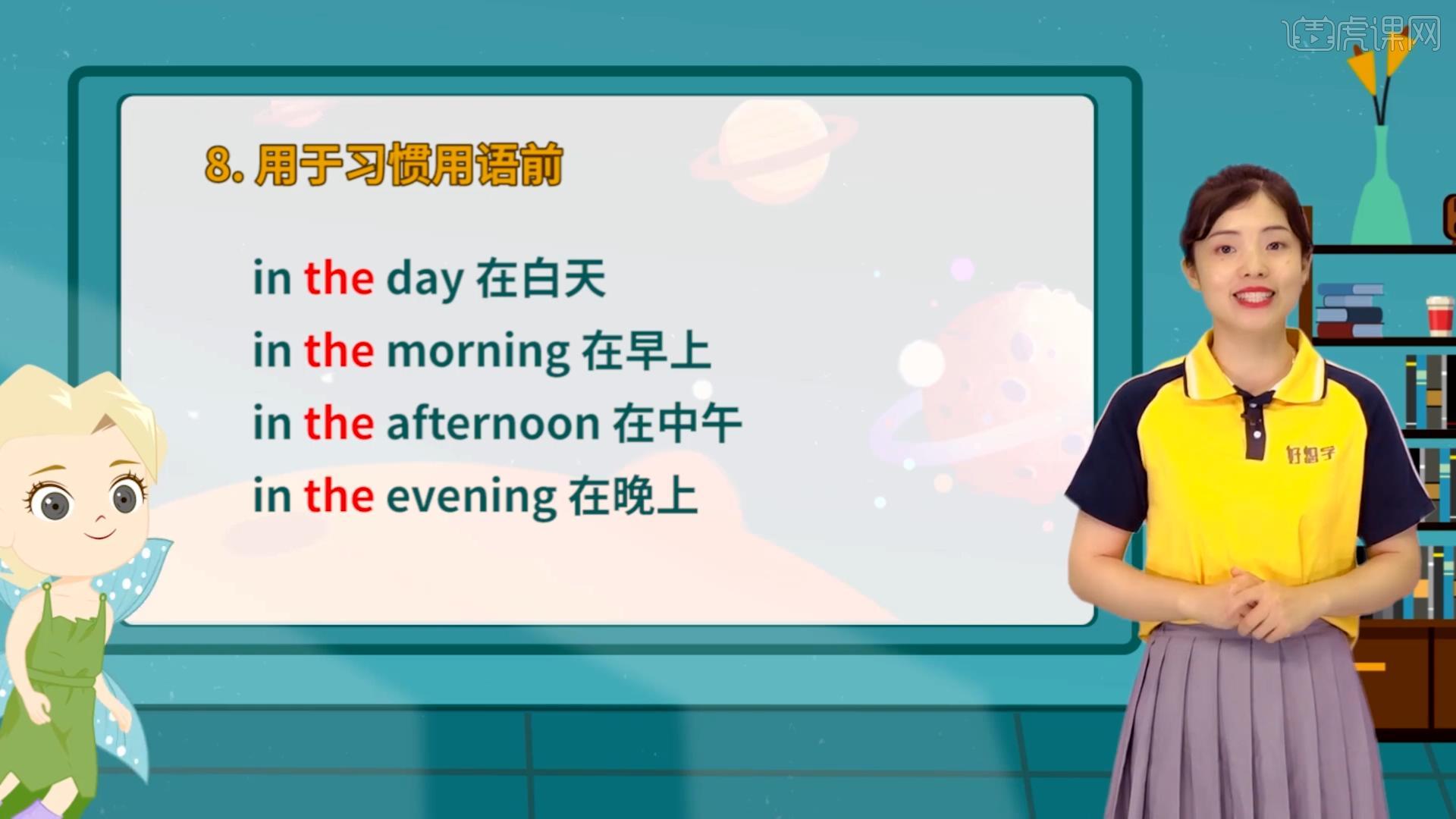 虎课网

8. 用于习惯用语前

in the day 在白天

in the morning 在早上

in the afternoon 在中午

in the evening 在晚上

好想学